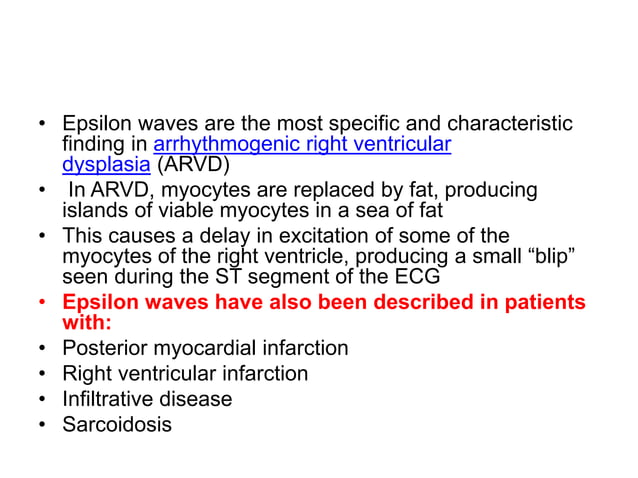 • Epsilon waves are the most specific and characteristic finding in arrhythmogenic right ventricular dysplasia (ARVD)
• In ARVD, myocytes are replaced by fat, producing islands of viable myocytes in a sea of fat
• This causes a delay in excitation of some of the myocytes of the right ventricle, producing a small “blip” seen during the ST segment of the ECG
• Epsilon waves have also been described in patients with:
• Posterior myocardial infarction
• Right ventricular infarction
• Infiltrative disease
• Sarcoidosis